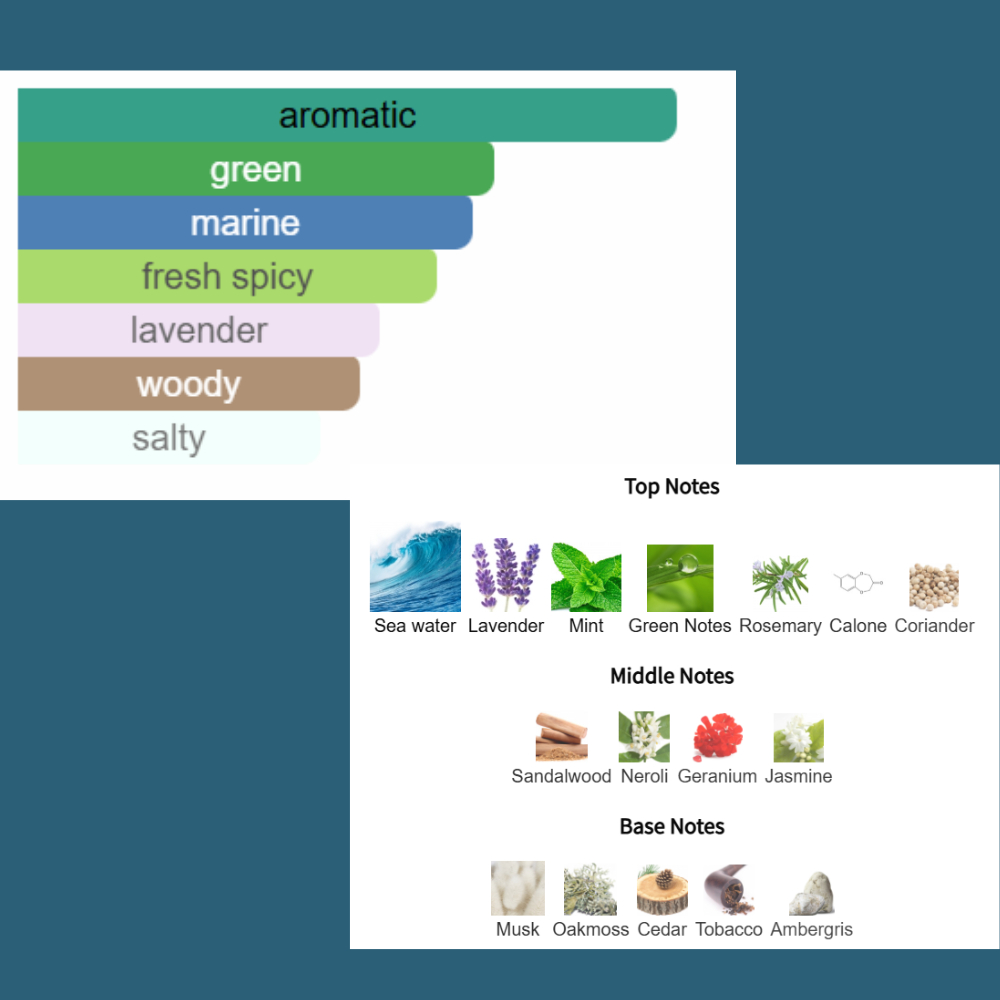 aromatic
green
marine
fresh spicy
lavender
woody
salty

Top Notes

Sea water Lavender Mint Green Notes Rosemary Calone Coriander

Middle Notes

Sandalwood Neroli Geranium Jasmine

Base Notes

Musk Oakmoss Cedar Tobacco Ambergris